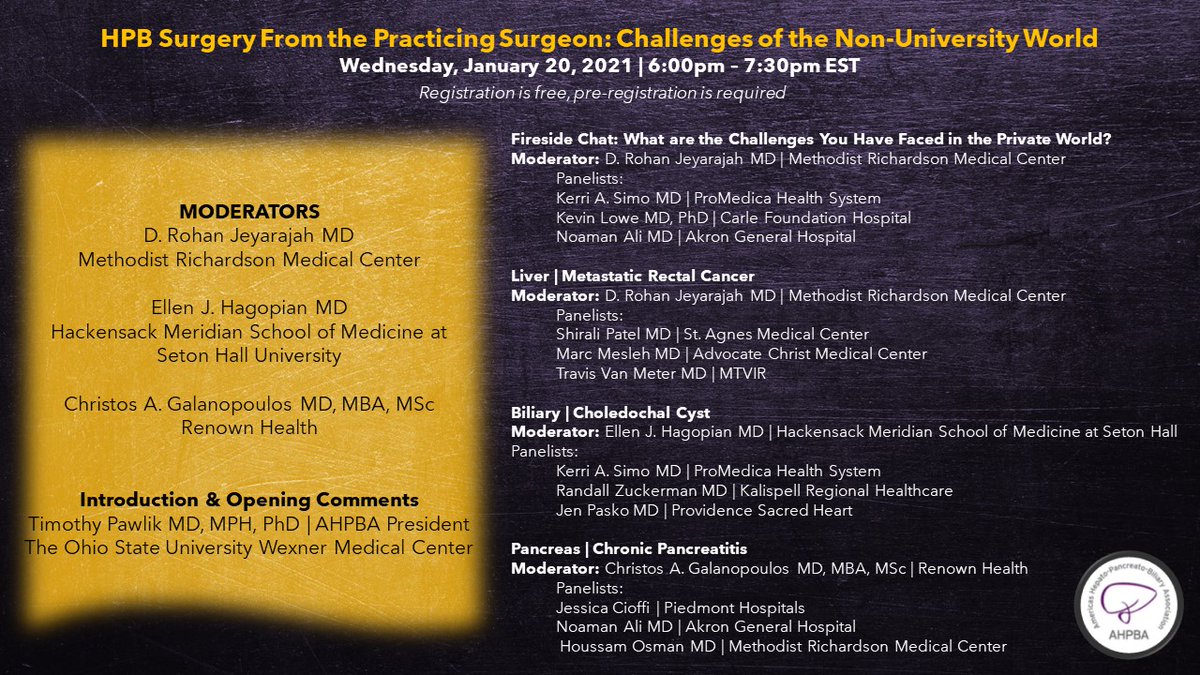 HPB Surgery From the Practicing Surgeon: Challenges of the Non-University World
Wednesday, January 20, 2021 | 6:00pm – 7:30pm EST
Registration is free, pre-registration is required

MODERATORS
D. Rohan Jeyarajah MD
Methodist Richardson Medical Center

Ellen J. Hagopian MD
Hackensack Meridian School of Medicine at Seton Hall University

Christos A. Galanopoulos MD, MBA, MSc
Renown Health

Introduction & Opening Comments
Timothy Pawlik MD, MPH, PhD | AHPBA President
The Ohio State University Wexner Medical Center

Fireside Chat: What are the Challenges You Have Faced in the Private World?
Moderator: D. Rohan Jeyarajah MD | Methodist Richardson Medical Center
Panelists:
Kerri A. Simo MD | ProMedica Health System
Kevin Lowe MD, PhD | Carle Foundation Hospital
Noaman Ali MD | Akron General Hospital

Liver | Metastatic Rectal Cancer
Moderator: D. Rohan Jeyarajah MD | Methodist Richardson Medical Center
Panelists:
Shirali Patel MD | St. Agnes Medical Center
Marc Mesleh MD | Advocate Christ Medical Center
Travis Van Meter MD | MTVIR

Biliary | Choledochal Cyst
Moderator: Ellen J. Hagopian MD | Hackensack Meridian School of Medicine at Seton Hall
Panelists:
Kerri A. Simo MD | ProMedica Health System
Randall Zuckerman MD | Kalispell Regional Healthcare
Jen Pasko MD | Providence Sacred Heart

Pancreas | Chronic Pancreatitis
Moderator: Christos A. Galanopoulos MD, MBA, MSc | Renown Health
Panelists:
Jessica Cioffi | Piedmont Hospitals
Noaman Ali MD | Akron General Hospital
Houssam Osman MD | Methodist Richardson Medical Center

Americas Hepato-Pancreato-Biliary Association
AHPBA